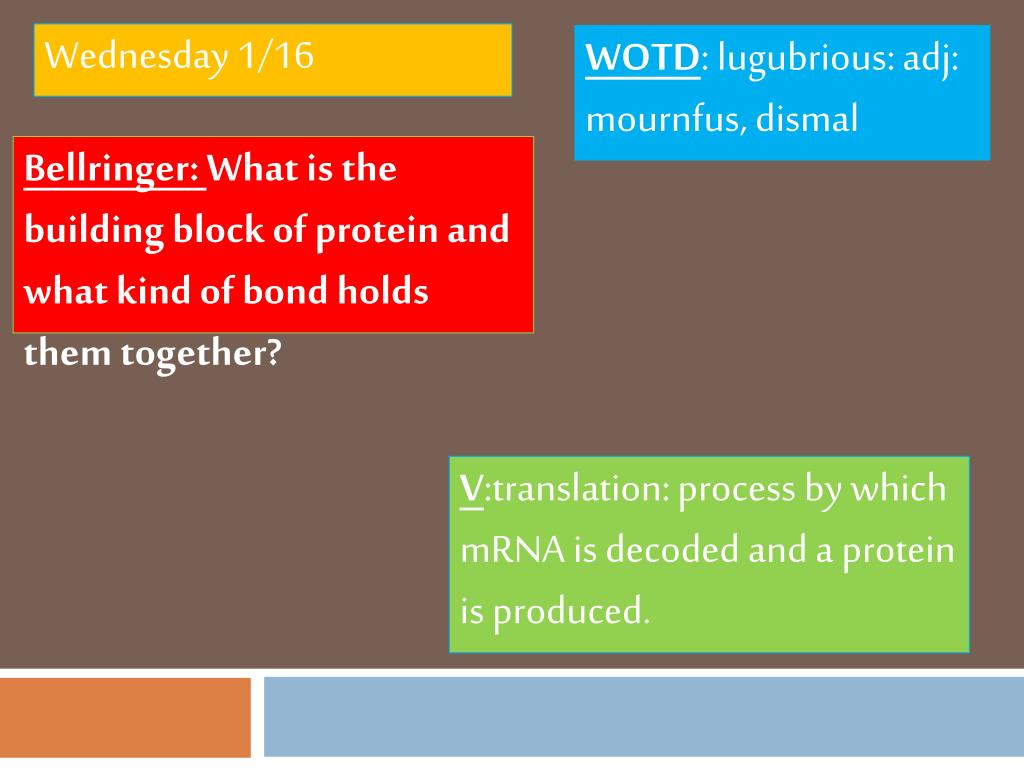 Wednesday 1/16

WOTD: lugubrious: adj: mournfus, dismal

Bellringer: What is the building block of protein and what kind of bond holds them together?

V:translation: process by which mRNA is decoded and a protein is produced.